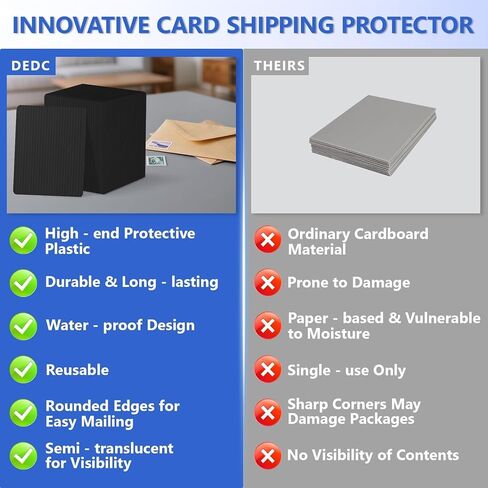 INNOVATIVE CARD SHIPPING PROTECTOR

DEDC

High - end Protective Plastic

Durable & Long - lasting

Water - proof Design

Reusable

Rounded Edges for Easy Mailing

Semi - translucent for Visibility

THEIRS

Ordinary Cardboard Material

Prone to Damage

Paper - based & Vulnerable to Moisture

Single - use Only

Sharp Corners May Damage Packages

No Visibility of Contents